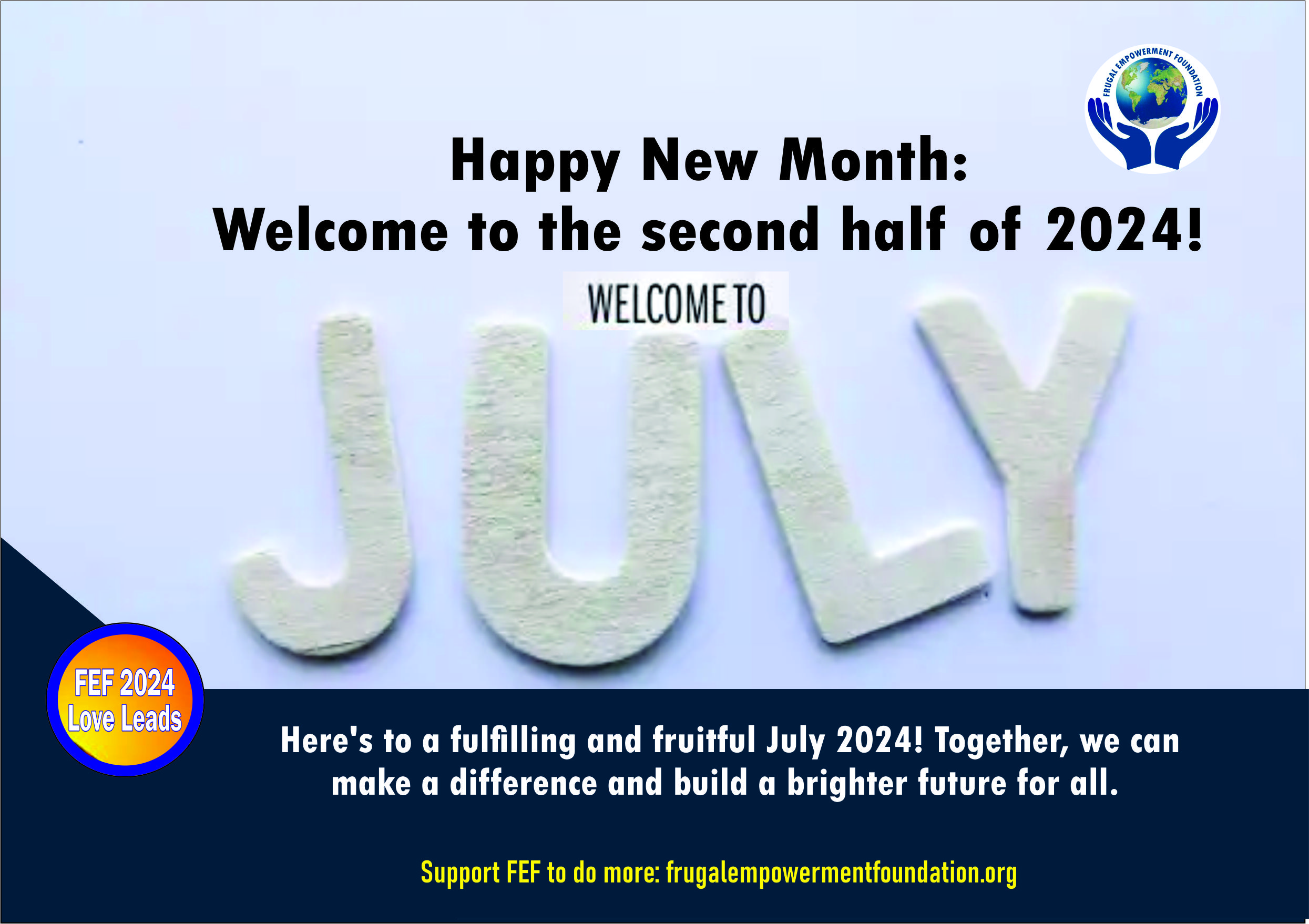 FRUGAL EMPOWERMENT FOUNDATION

Happy New Month:
Welcome to the second half of 2024!

WELCOME TO

JULY

FEF 2024
Love Leads

Here's to a fulfilling and fruitful July 2024! Together, we can make a difference and build a brighter future for all.

Support FEF to do more: frugalempowermentfoundation.org